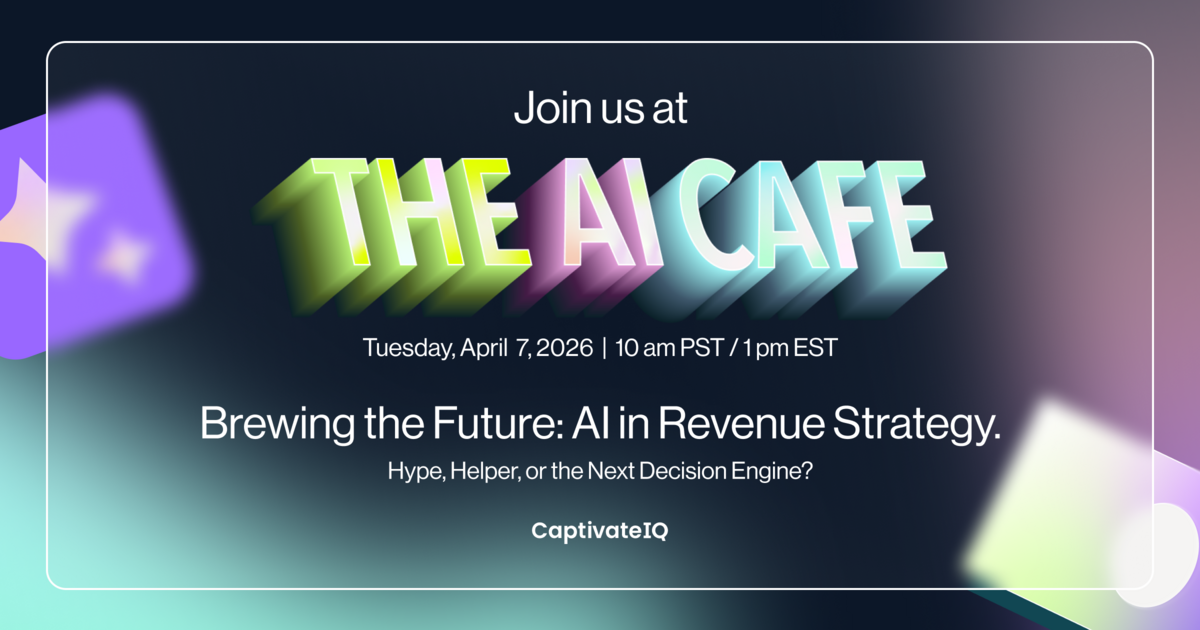 Join us at

THE AI CAFE

Tuesday, April 7, 2026 | 10 am PST / 1 pm EST

Brewing the Future: AI in Revenue Strategy.

Hype, Helper, or the Next Decision Engine?

CaptivateIQ